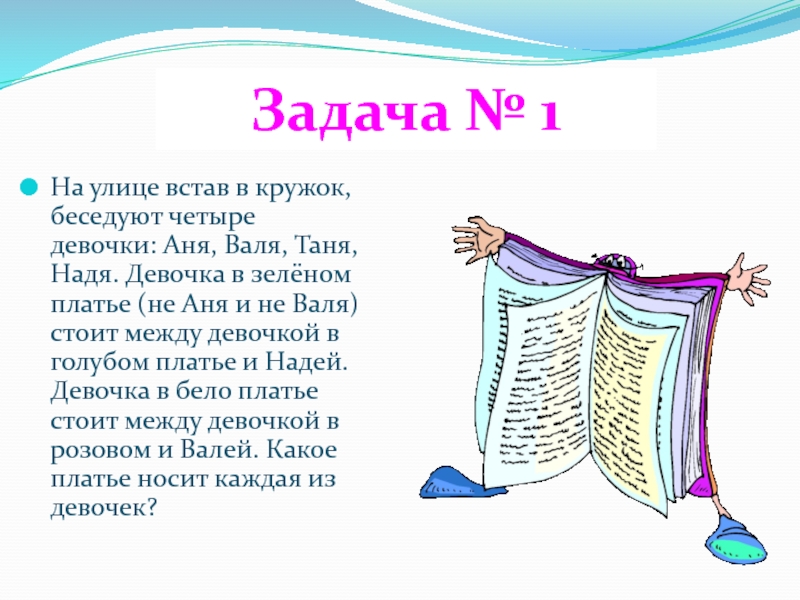 Задача № 1

На улице встав в кружок, беседуют четыре девочки: Аня, Валя, Таня, Надя. Девочка в зелёном платье (не Аня и не Валя) стоит между девочкой в голубом платье и Надей. Девочка в бело платье стоит между девочкой в розовом и Валей. Какое платье носит каждая из девочек?